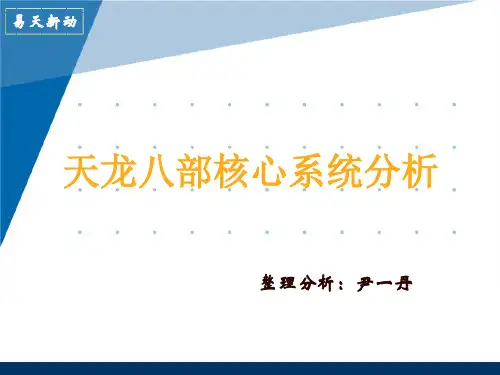 易天新动

天龙八部核心系统分析

整理分析：尹一丹